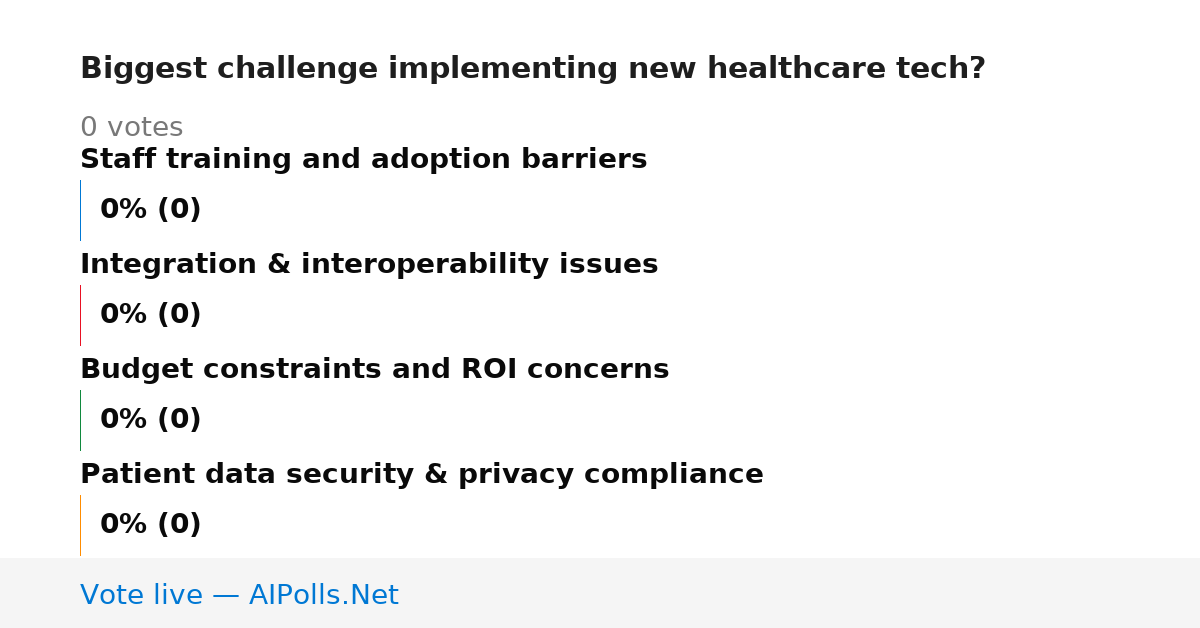 Biggest challenge implementing new healthcare tech?

0 votes

Staff training and adoption barriers

0% (0)

Integration & interoperability issues

0% (0)

Budget constraints and ROI concerns

0% (0)

Patient data security & privacy compliance

0% (0)

Vote live — AIPolls.Net